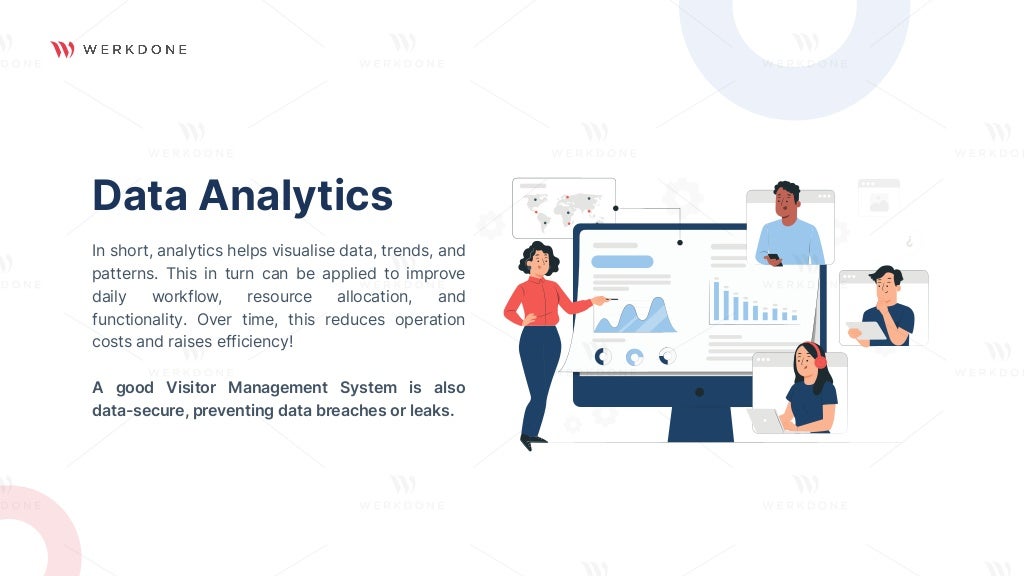 WERKDONE

Data Analytics

In short, analytics helps visualise data, trends, and patterns. This in turn can be applied to improve daily workflow, resource allocation, and functionality. Over time, this reduces operation costs and raises efficiency!

A good Visitor Management System is also data-secure, preventing data breaches or leaks.